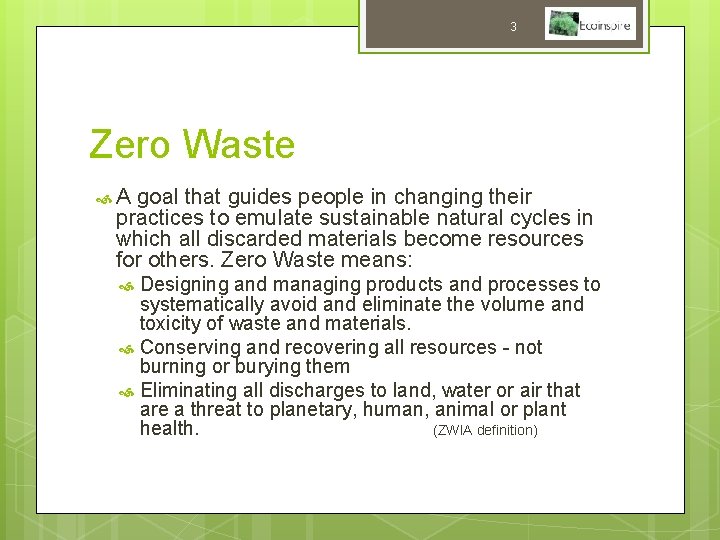 3

Ecoinspire

Zero Waste

A goal that guides people in changing their practices to emulate sustainable natural cycles in which all discarded materials become resources for others. Zero Waste means:

Designing and managing products and processes to systematically avoid and eliminate the volume and toxicity of waste and materials.

Conserving and recovering all resources - not burning or burying them

Eliminating all discharges to land, water or air that are a threat to planetary, human, animal or plant health. (ZWIA definition)